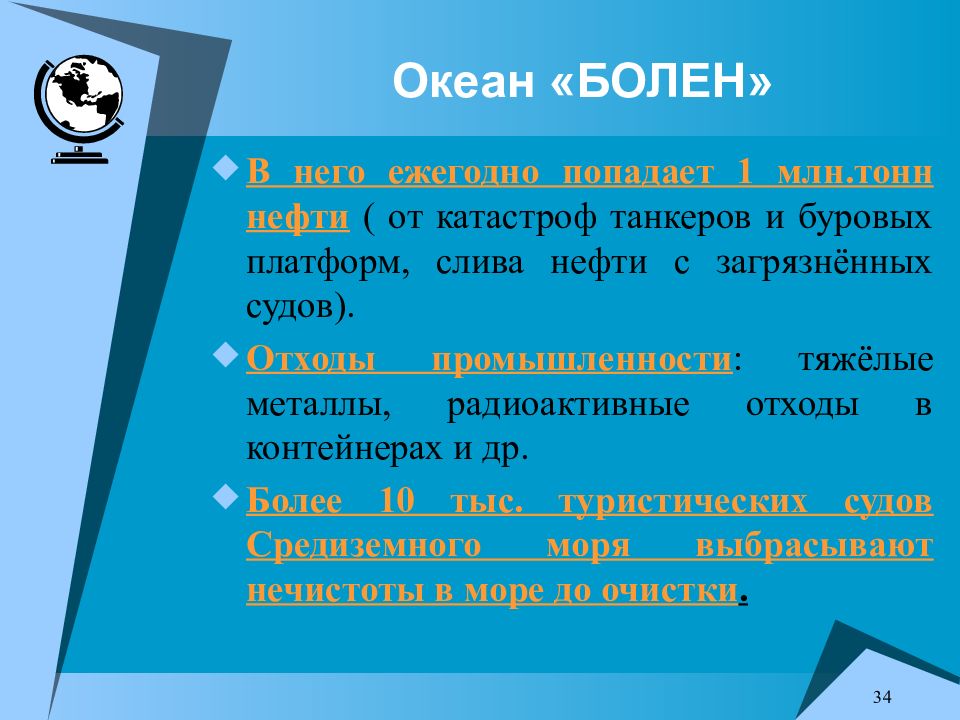 Океан «БОЛЕН»

В него ежегодно попадает 1 млн.тонн нефти ( от катастроф танкеров и буровых платформ, слива нефти с загрязнённых судов).

Отходы промышленности: тяжёлые металлы, радиоактивные отходы в контейнерах и др.

Более 10 тыс. туристических судов Средиземного моря выбрасывают нечистоты в море до очистки.

34